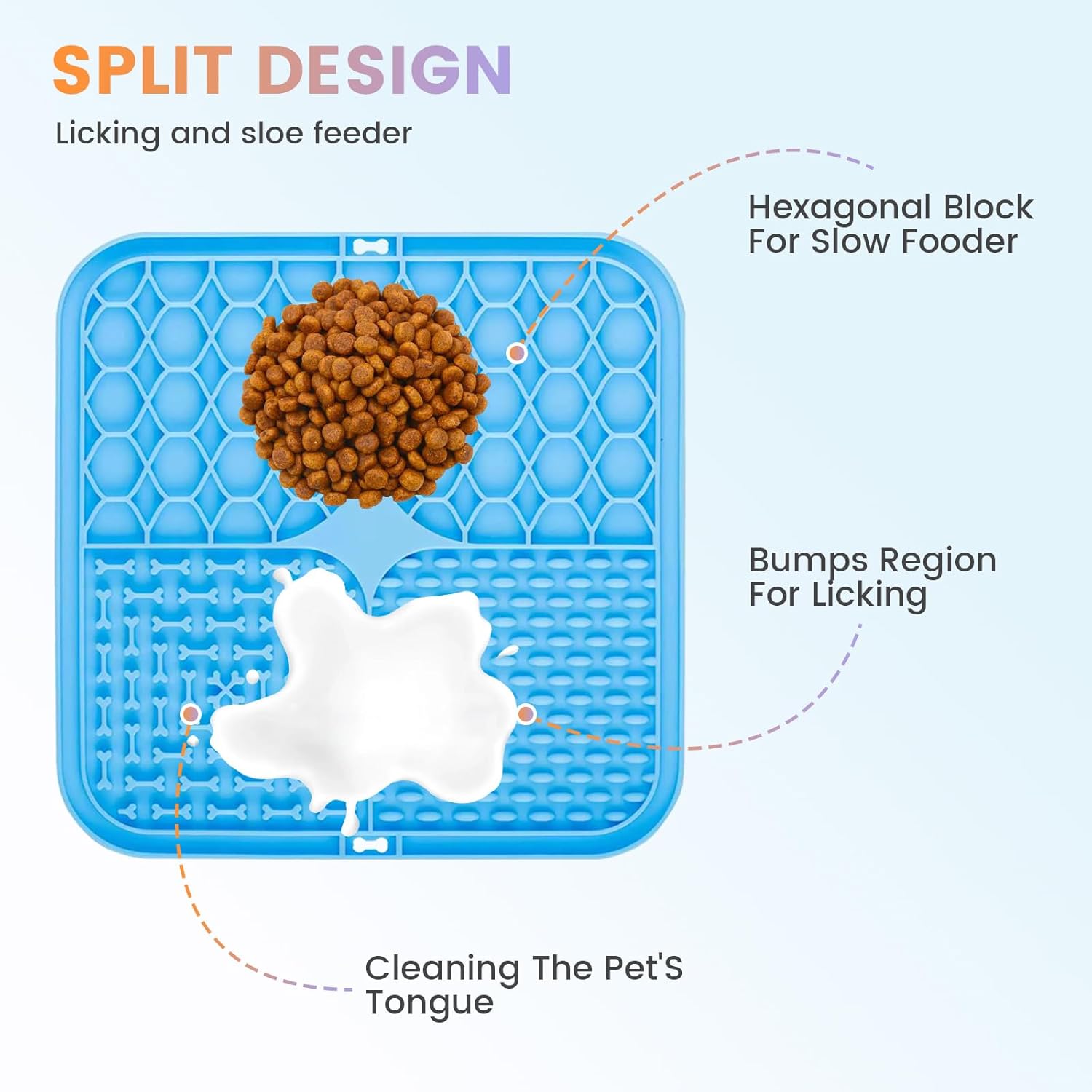 SPLIT DESIGN

Licking and sloe feeder

Hexagonal Block For Slow Fooder

Bumps Region For Licking

Cleaning The Pet'S Tongue